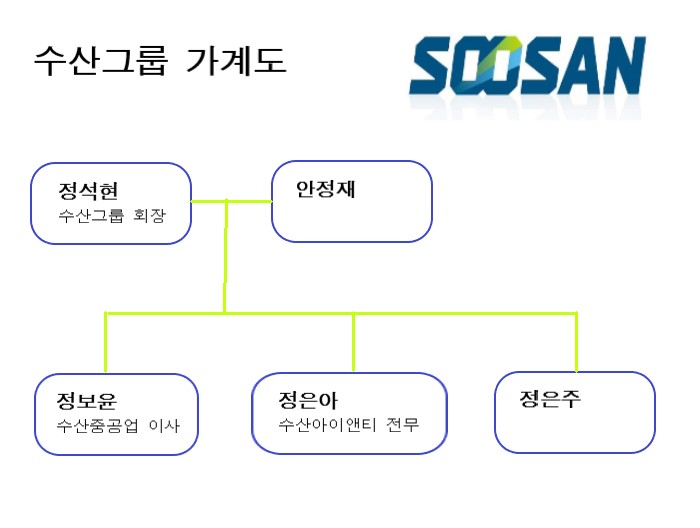 수산그룹 가계도

SOOSAN

정석현
수산그룹 회장

안정재

정보윤
수산중공업 이사

정은아
수산아이앤티 전무

정은주